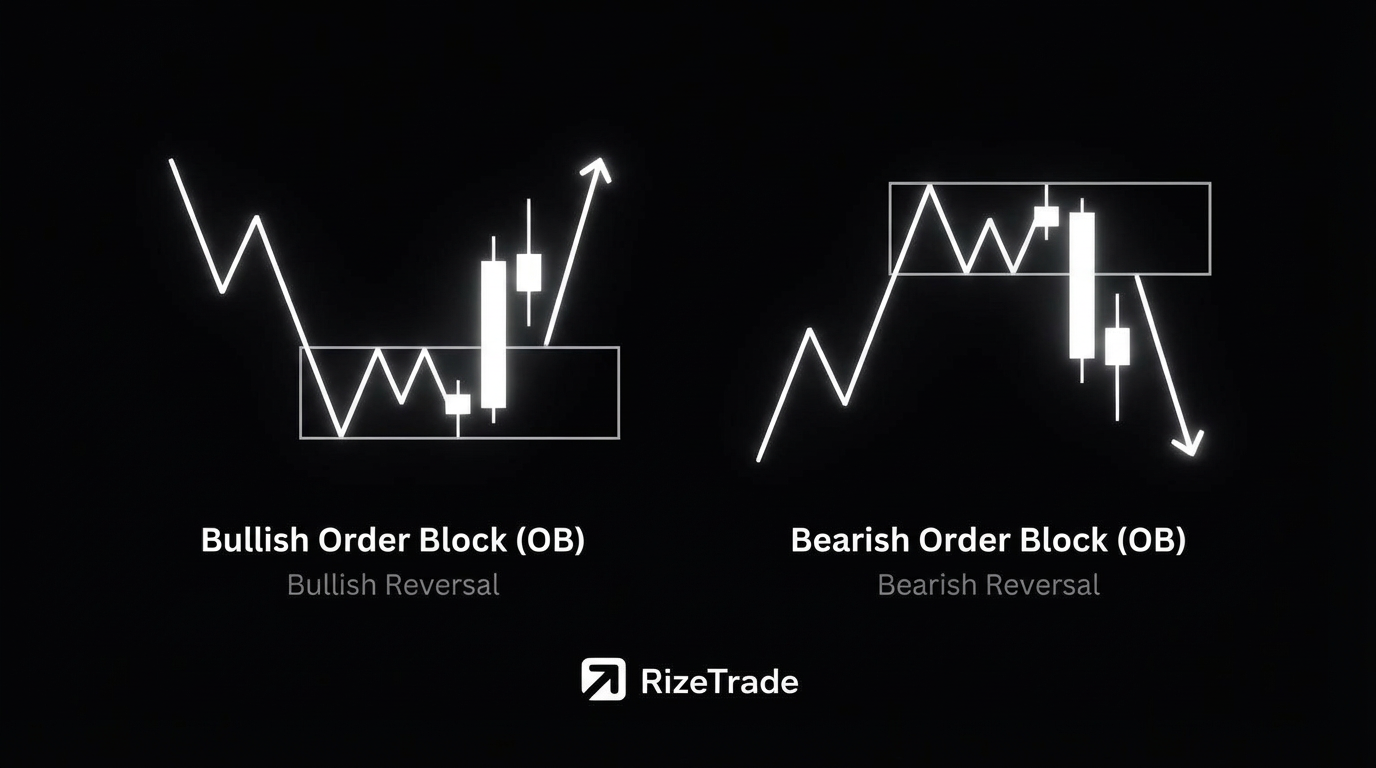 Bullish Order Block (OB)
Bullish Reversal

Bearish Order Block (OB)
Bearish Reversal

RizeTrade